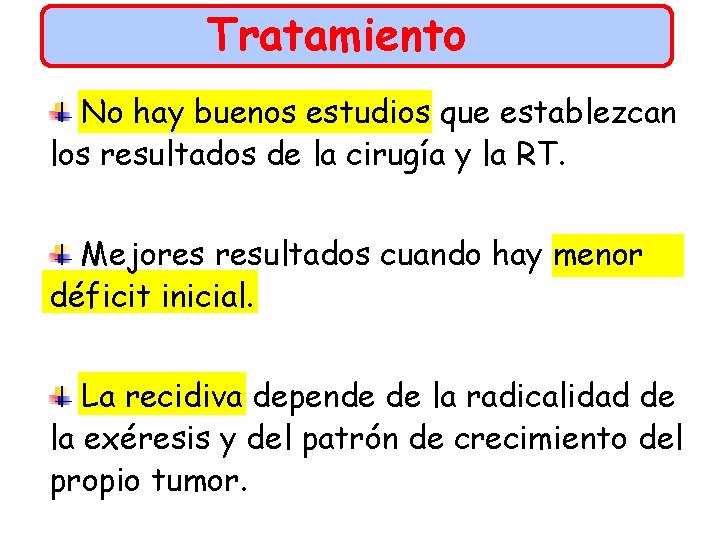 Tratamiento

No hay buenos estudios que establezcan los resultados de la cirugía y la RT.

Mejores resultados cuando hay menor déficit inicial.

La recidiva depende de la radicalidad de la exéresis y del patrón de crecimiento del propio tumor.